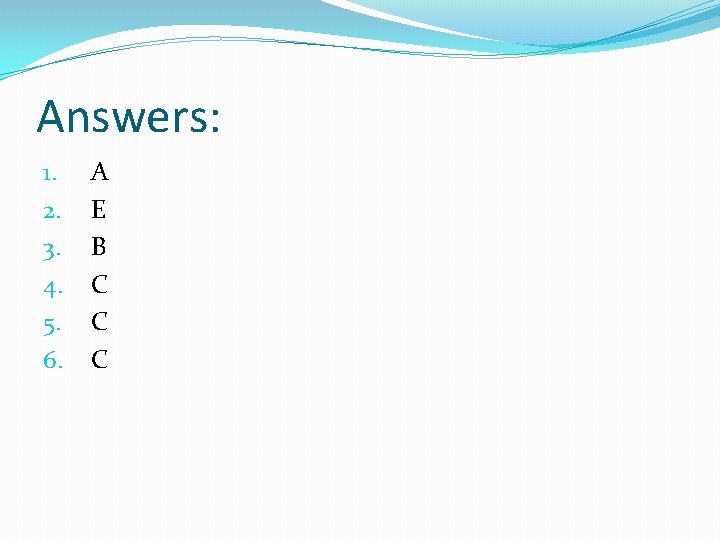 Answers:

1. A
2. E
3. B
4. C
5. C
6. C